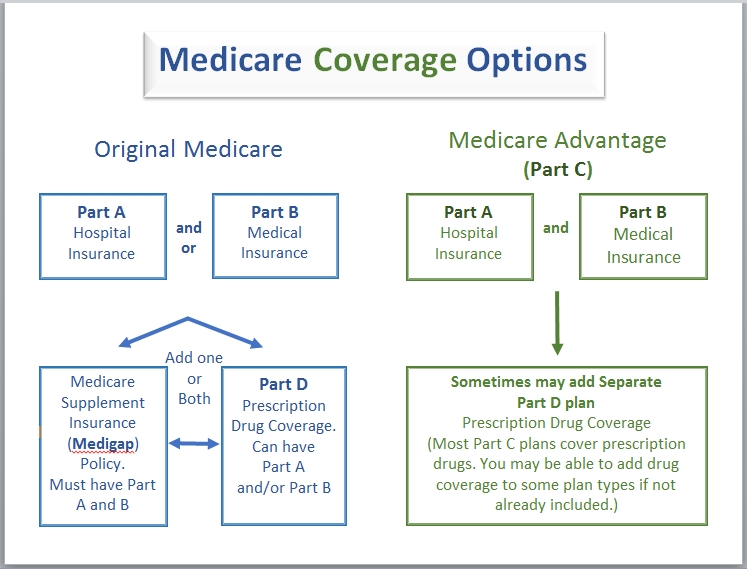 Medicare Coverage Options

Original Medicare

Part A
Hospital Insurance

and
or

Part B
Medical Insurance

Add one or Both

Medicare Supplement Insurance (Medigap) Policy. Must have Part A and B

Part D
Prescription Drug Coverage. Can have Part A and/or Part B

Medicare Advantage
(Part C)

Part A
Hospital Insurance

and

Part B
Medical Insurance

Sometimes may add Separate Part D plan
Prescription Drug Coverage
(Most Part C plans cover prescription drugs. You may be able to add drug coverage to some plan types if not already included.)